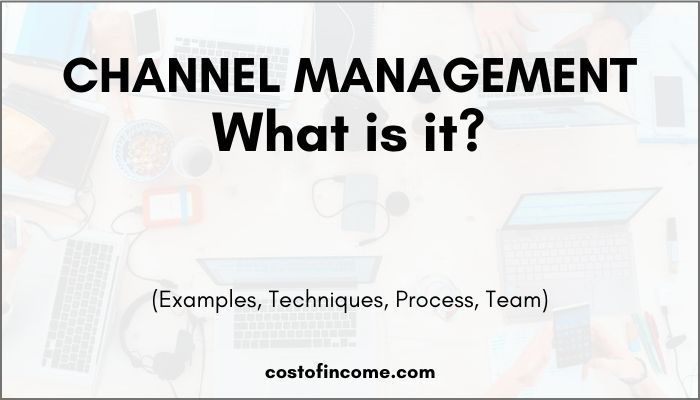 CHANNEL MANAGEMENT
What is it?

(Examples, Techniques, Process, Team)

costofincome.com